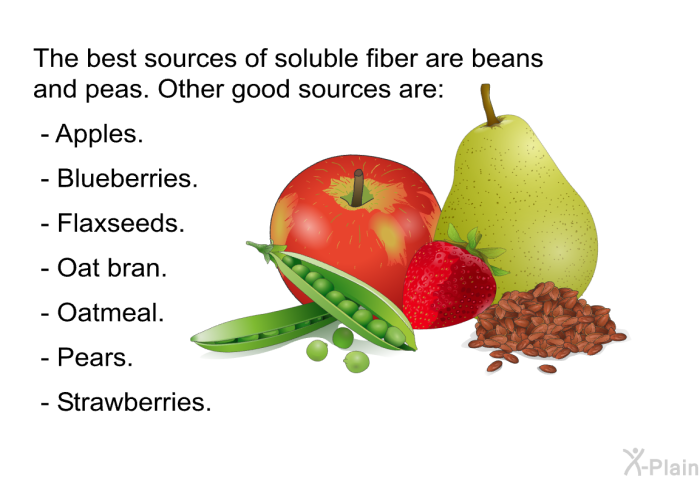 The best sources of soluble fiber are beans and peas. Other good sources are:

- Apples.

- Blueberries.

- Flaxseeds.

- Oat bran.

- Oatmeal.

- Pears.

- Strawberries.

X-Plain